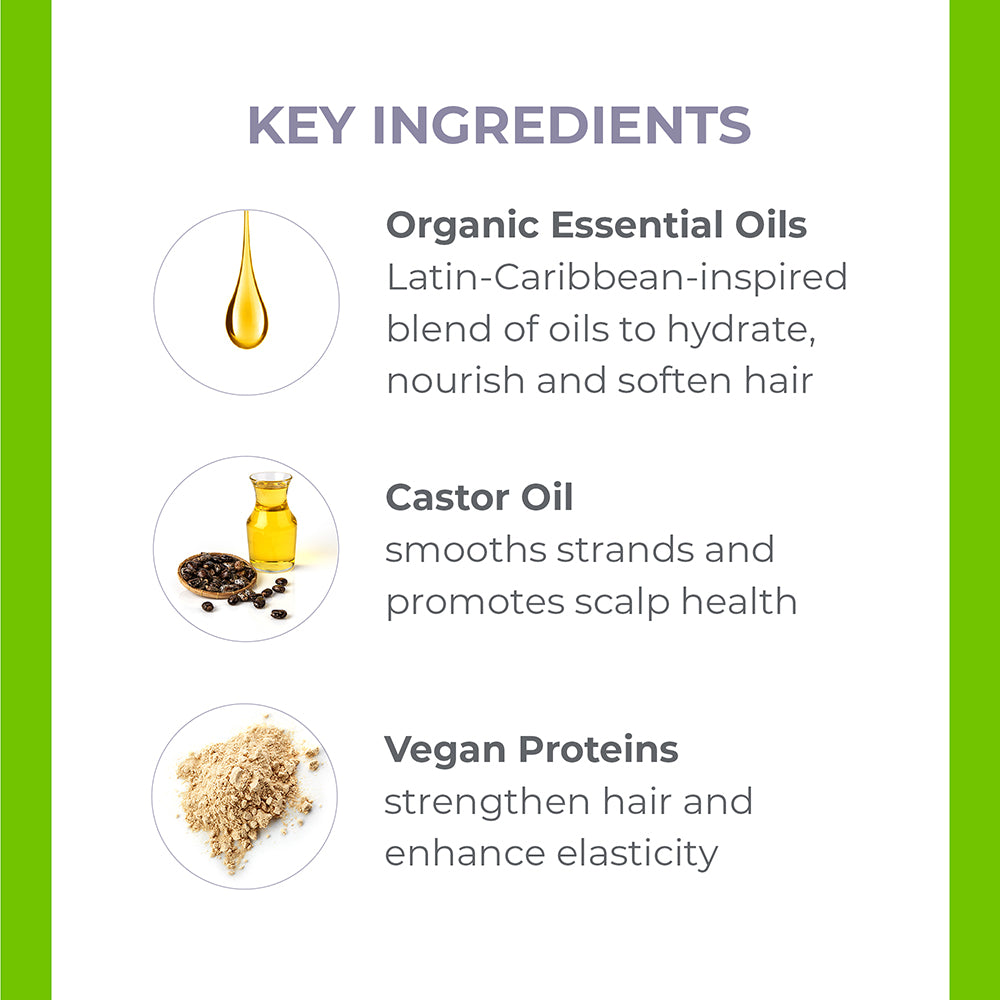 KEY INGREDIENTS

Organic Essential Oils
Latin-Caribbean-inspired blend of oils to hydrate, nourish and soften hair

Castor Oil
smooths strands and promotes scalp health

Vegan Proteins
strengthen hair and enhance elasticity